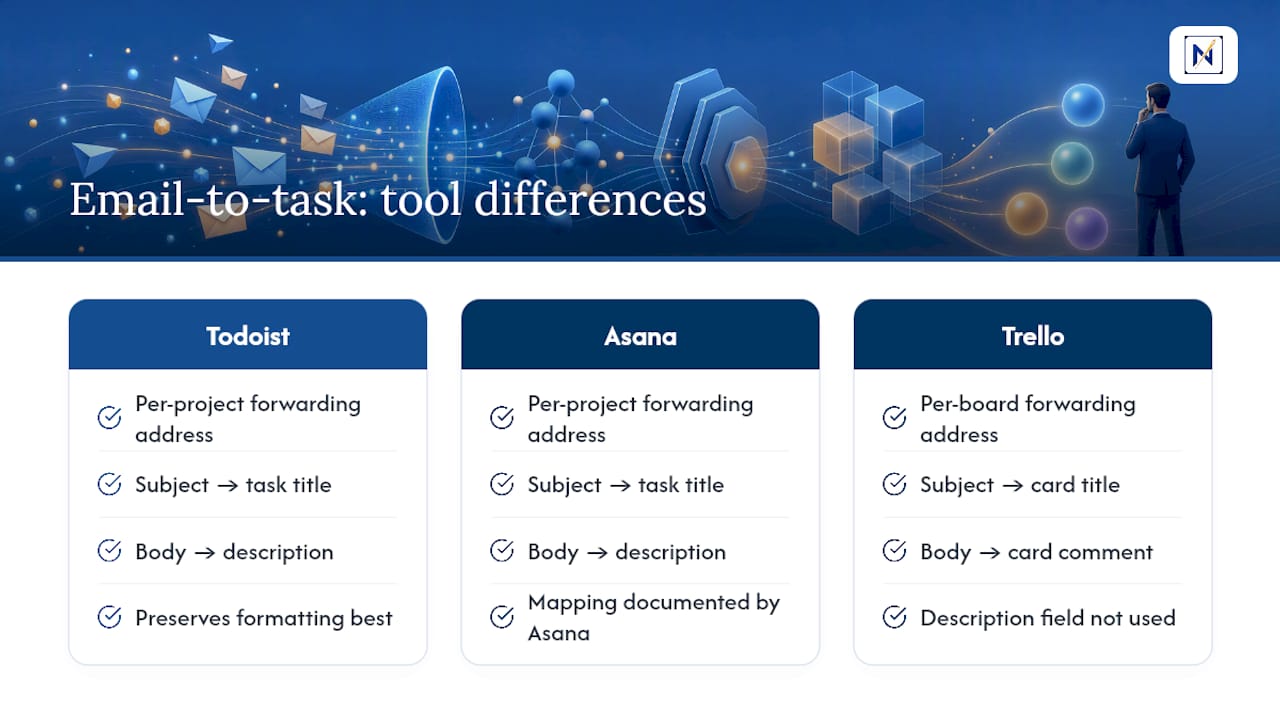 N

Email-to-task: tool differences

Todoist

Per-project forwarding address

Subject → task title

Body → description

Preserves formatting best

Asana

Per-project forwarding address

Subject → task title

Body → description

Mapping documented by Asana

Trello

Per-board forwarding address

Subject → card title

Body → card comment

Description field not used